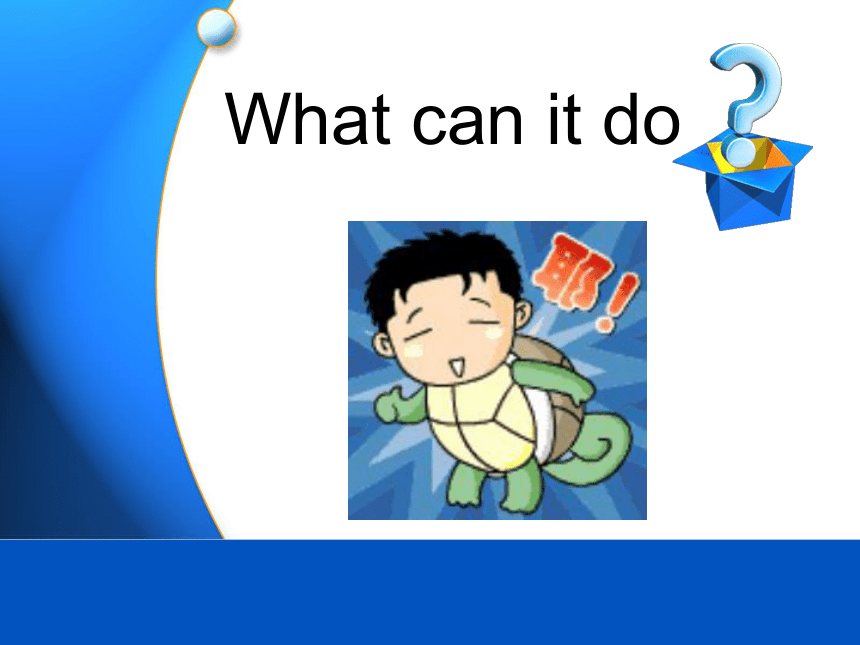 What can it do

耶!